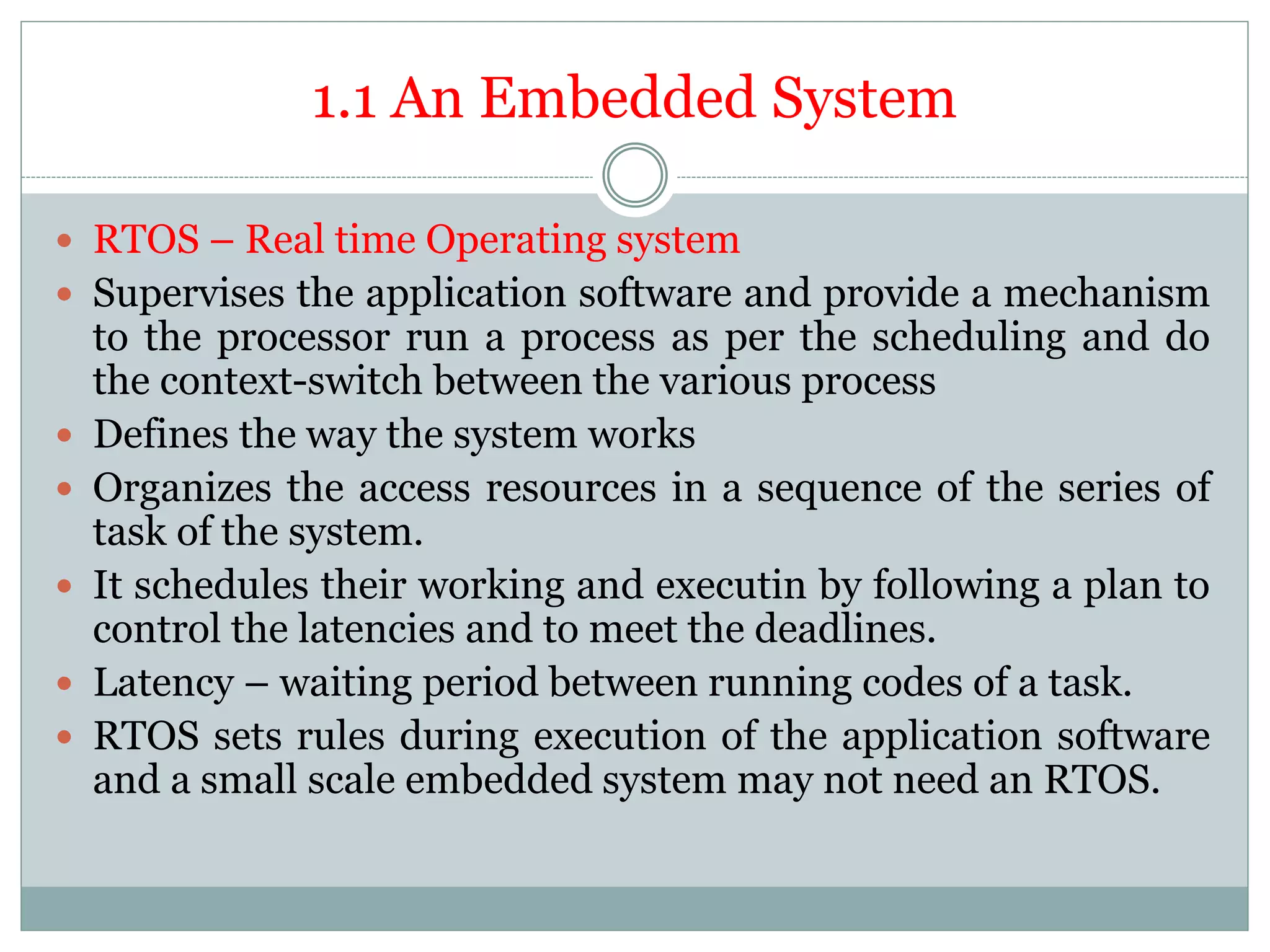 1.1 An Embedded System

- RTOS – Real time Operating system
- Supervises the application software and provide a mechanism to the processor run a process as per the scheduling and do the context-switch between the various process
- Defines the way the system works
- Organizes the access resources in a sequence of the series of task of the system.
- It schedules their working and executin by following a plan to control the latencies and to meet the deadlines.
- Latency – waiting period between running codes of a task.
- RTOS sets rules during execution of the application software and a small scale embedded system may not need an RTOS.